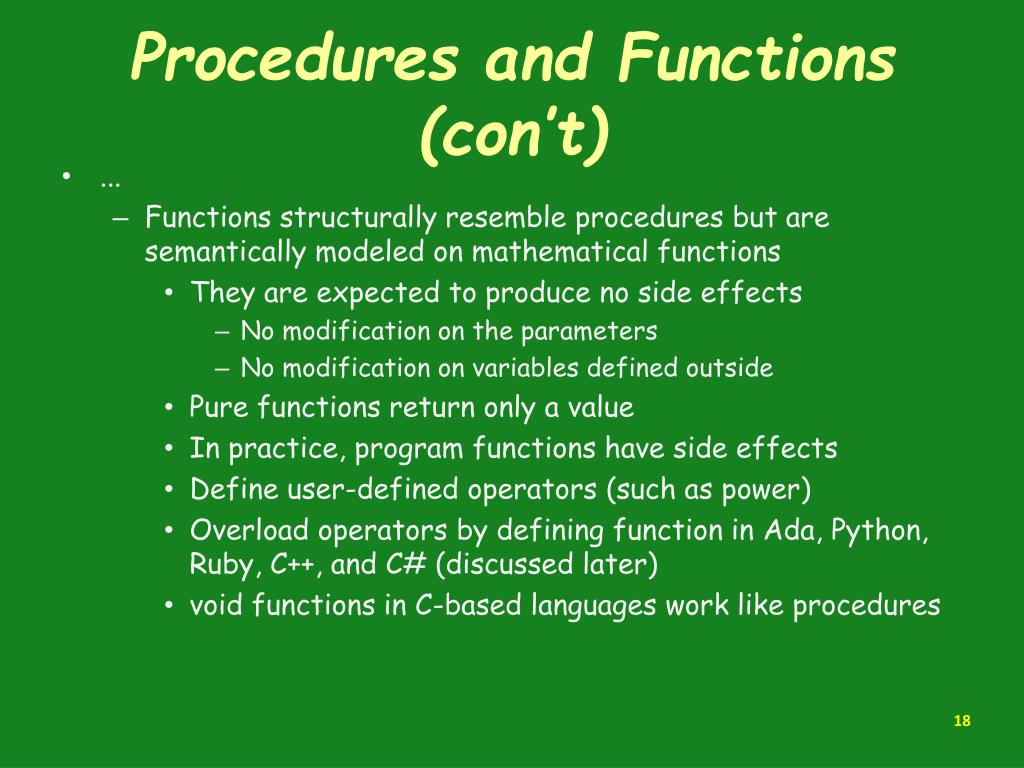 Procedures and Functions (con't)

• …
– Functions structurally resemble procedures but are semantically modeled on mathematical functions
• They are expected to produce no side effects
– No modification on the parameters
– No modification on variables defined outside
• Pure functions return only a value
• In practice, program functions have side effects
• Define user-defined operators (such as power)
• Overload operators by defining function in Ada, Python, Ruby, C++, and C# (discussed later)
• void functions in C-based languages work like procedures

18